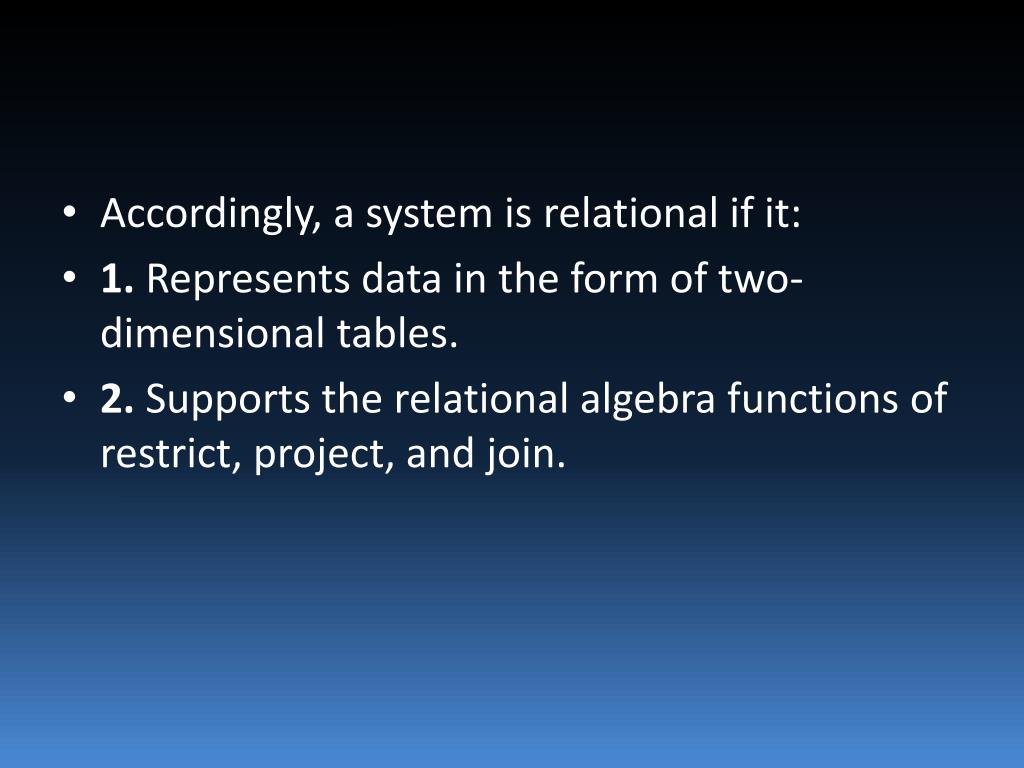 • Accordingly, a system is relational if it:
• 1. Represents data in the form of two-dimensional tables.
• 2. Supports the relational algebra functions of restrict, project, and join.